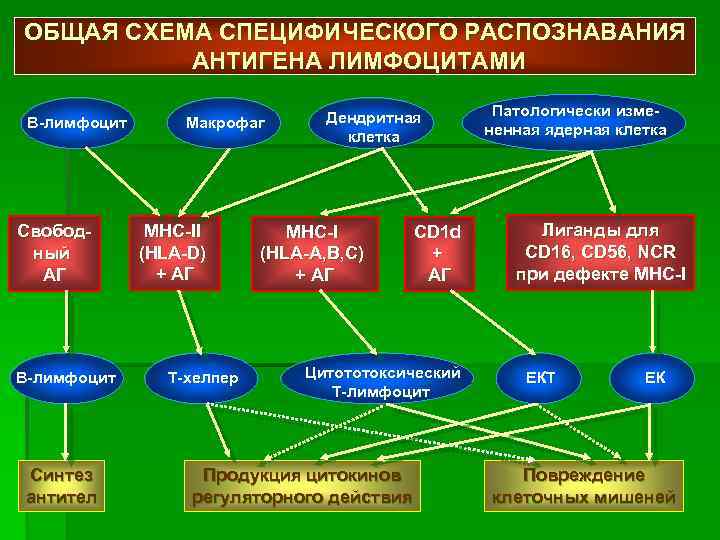 ОБЩАЯ СХЕМА СПЕЦИФИЧЕСКОГО РАСПОЗНАВАНИЯ АНТИГЕНА ЛИМФОЦИТАМИ

В-лимфоцит

Макрофаг

Дендритная клетка

Патологически измененная ядерная клетка

Свободный АГ

MHC-II (HLA-D) + АГ

MHC-I (HLA-A,B,C) + АГ

CD1d + АГ

Лиганды для CD16, CD56, NCR при дефекте MHC-I

В-лимфоцит

Т-хелпер

Цитототоксический Т-лимфоцит

ЕКТ

ЕК

Синтез антител

Продукция цитокинов регуляторного действия

Повреждение клеточных мишеней